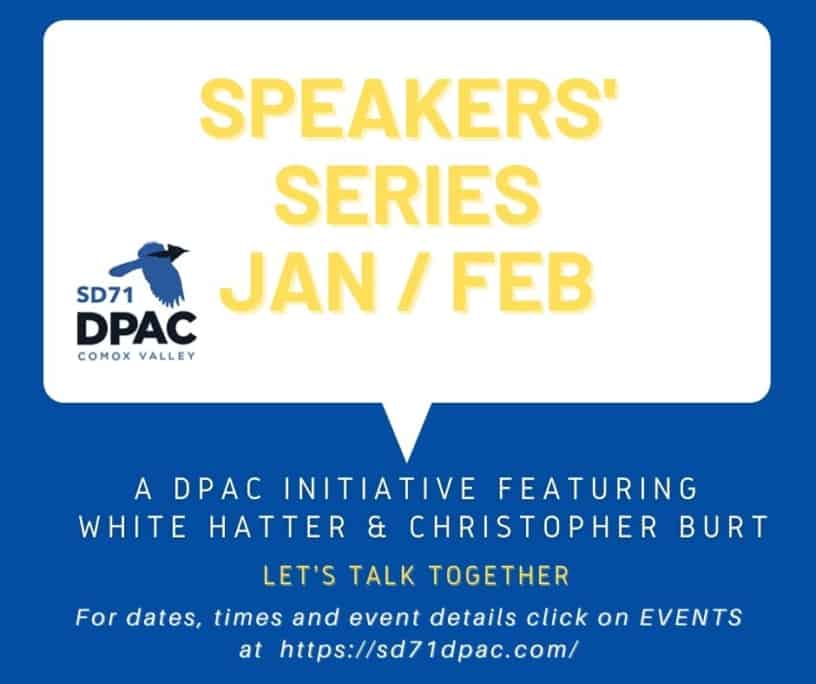 SPEAKERS' SERIES JAN / FEB

SD71
DPAC
COMOX VALLEY

A DPAC INITIATIVE FEATURING WHITE HATTER & CHRISTOPHER BURT

LET'S TALK TOGETHER

For dates, times and event details click on EVENTS at https://sd71dpac.com/